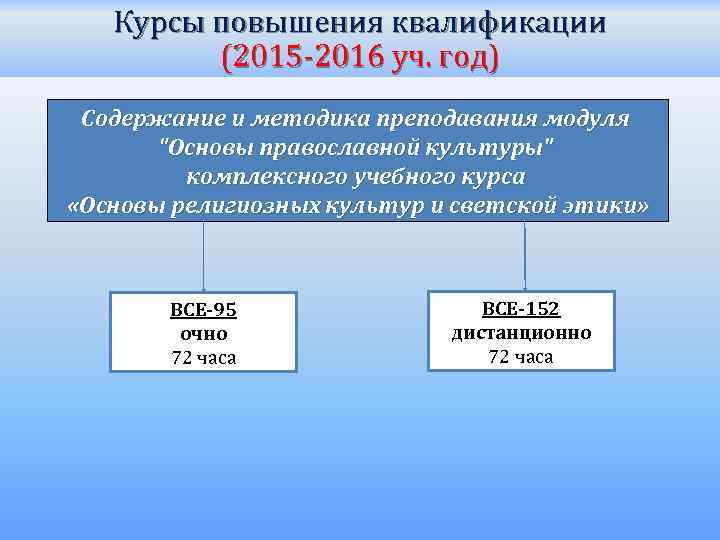 Курсы повышения квалификации
(2015-2016 уч. год)

Содержание и методика преподавания модуля "Основы православной культуры" комплексного учебного курса «Основы религиозных культур и светской этики»

ВСЕ-95
очно
72 часа

ВСЕ-152
дистанционно
72 часа